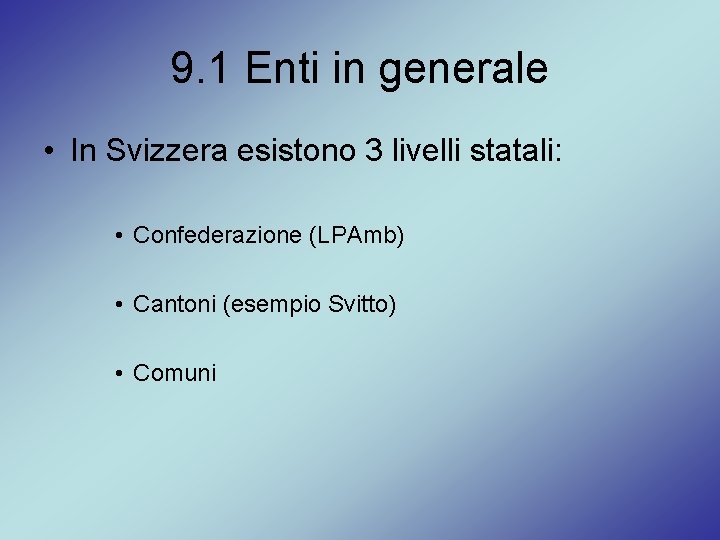 9.1 Enti in generale

• In Svizzera esistono 3 livelli statali:

• Confederazione (LPAmb)

• Cantoni (esempio Svitto)

• Comuni